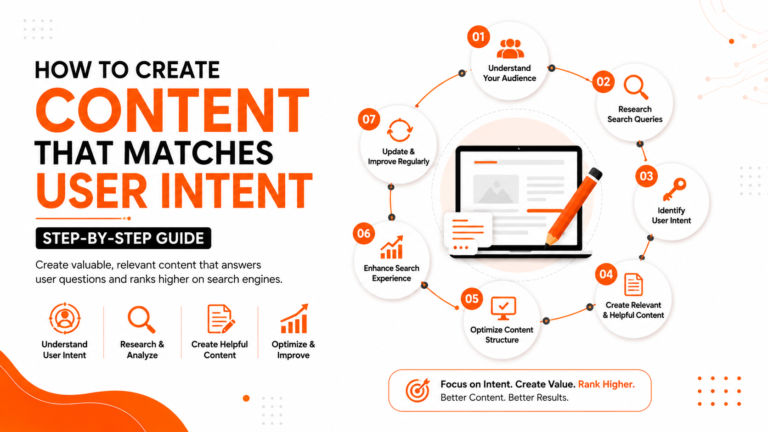 HOW TO CREATE
CONTENT
THAT MATCHES
USER INTENT

STEP-BY-STEP GUIDE

Create valuable, relevant content that answers user questions and ranks higher on search engines.

Understand User Intent

Research & Analyze

Create Helpful Content

Optimize & Improve

01
Understand Your Audience

02
Research Search Queries

03
Identify User Intent

04
Create Relevant & Helpful Content

05
Optimize Content Structure

06
Enhance Search Experience

07
Update & Improve Regularly

Focus on Intent. Create Value. Rank Higher.
Better Content. Better Results.